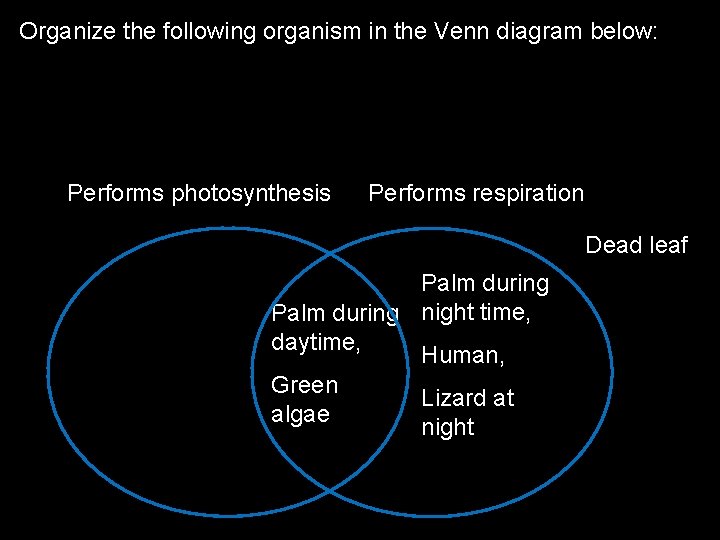 Organize the following organism in the Venn diagram below:

Performs photosynthesis

Performs respiration

Dead leaf

Palm during daytime,

Green algae

Palm during night time,

Human,

Lizard at night